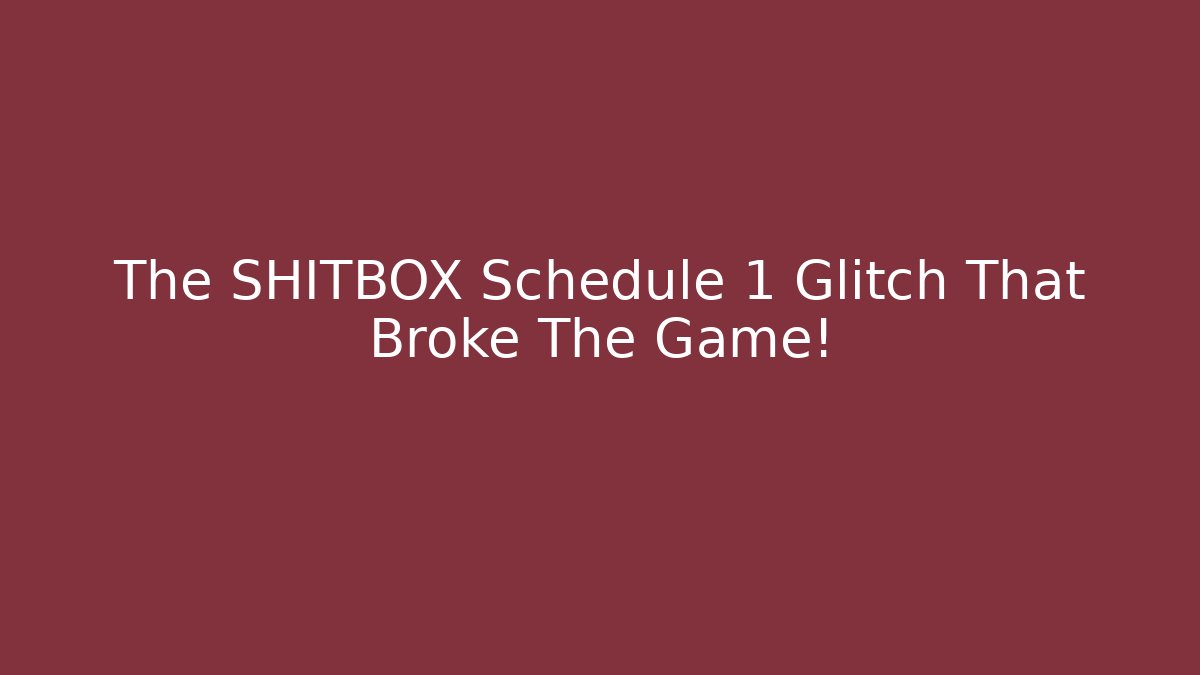 The SHITBOX Schedule 1 Glitch That Broke The Game!